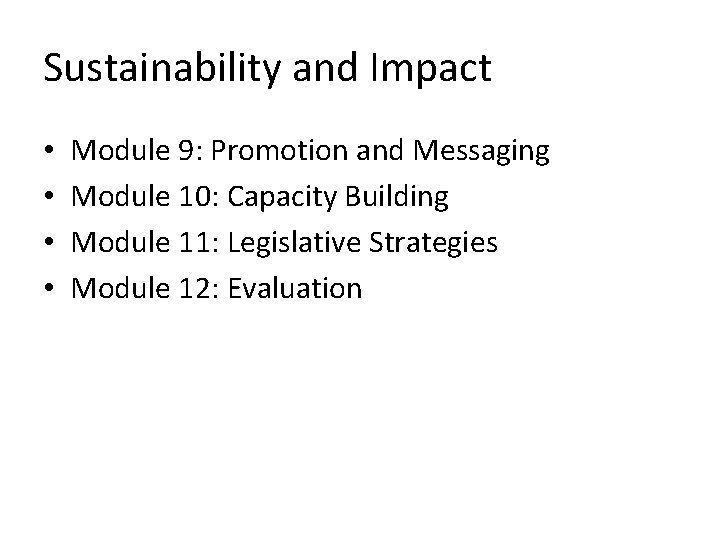 Sustainability and Impact

• Module 9: Promotion and Messaging
• Module 10: Capacity Building
• Module 11: Legislative Strategies
• Module 12: Evaluation